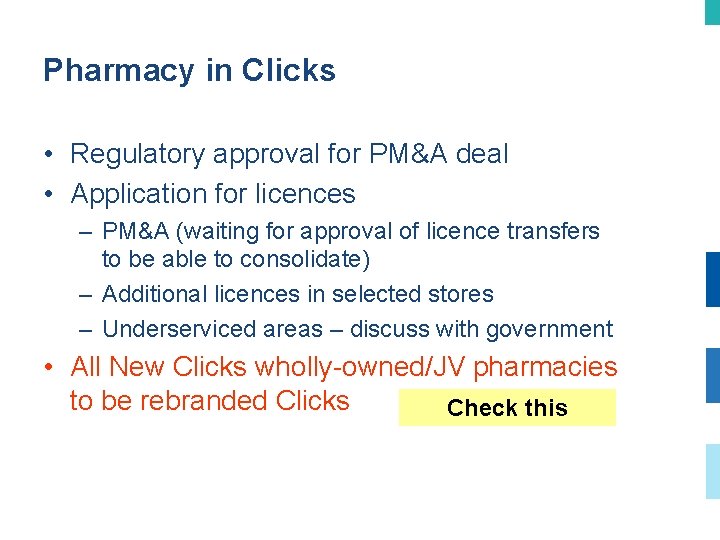 Pharmacy in Clicks

• Regulatory approval for PM&A deal
• Application for licences
– PM&A (waiting for approval of licence transfers to be able to consolidate)
– Additional licences in selected stores
– Underserviced areas – discuss with government
• All New Clicks wholly-owned/JV pharmacies to be rebranded Clicks

Check this